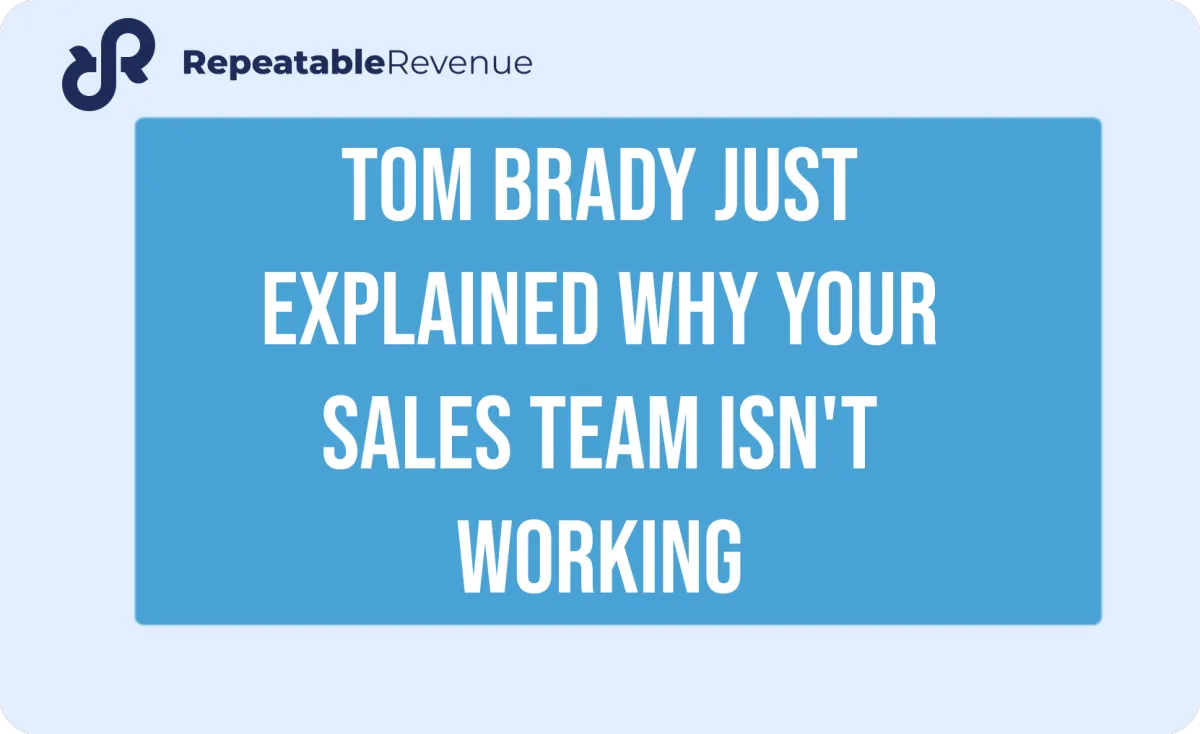 RepeatableRevenue

TOM BRADY JUST EXPLAINED WHY YOUR SALES TEAM ISN'T WORKING